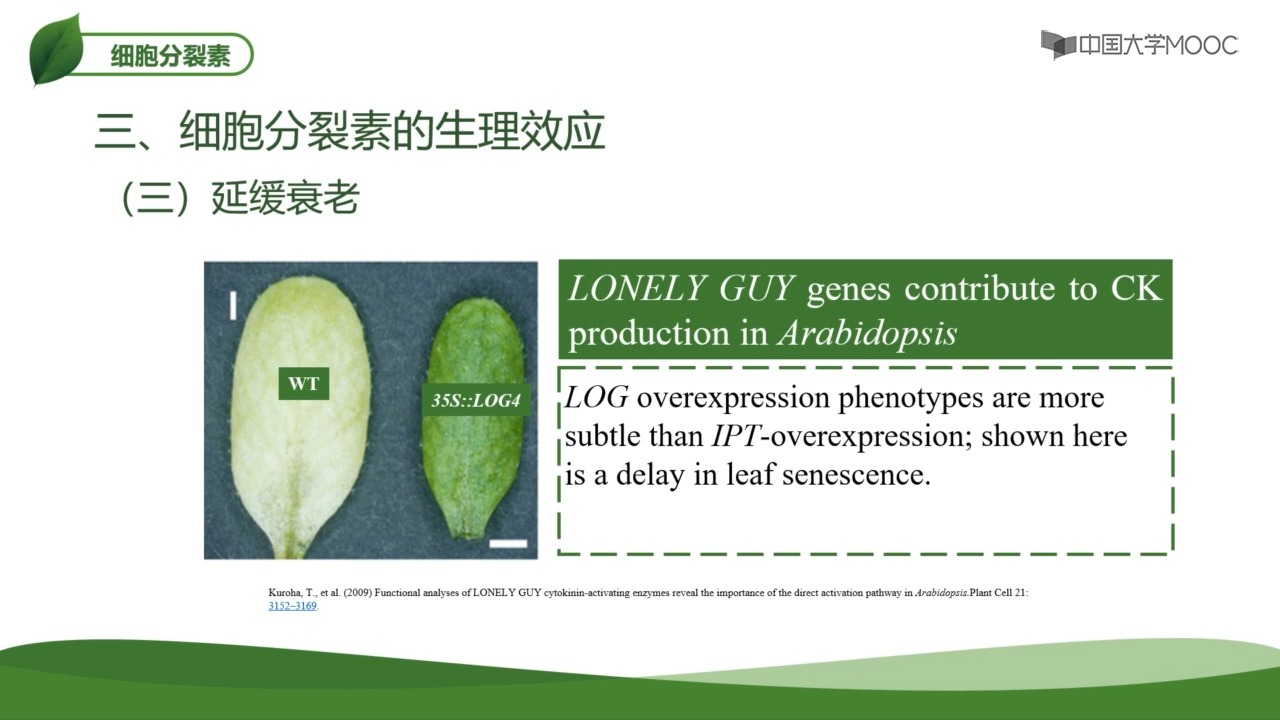 细胞分裂素

中国大学MOOC

三、细胞分裂素的生理效应

（三）延缓衰老

WT

35S::LOG4

LONELY GUY genes contribute to CK production in Arabidopsis

LOG overexpression phenotypes are more subtle than IPT-overexpression; shown here is a delay in leaf senescence.

Kuroha, T., et al. (2009) Functional analyses of LONELY GUY cytokinin-activating enzymes reveal the importance of the direct activation pathway in Arabidopsis.Plant Cell 21: 3152–3169.